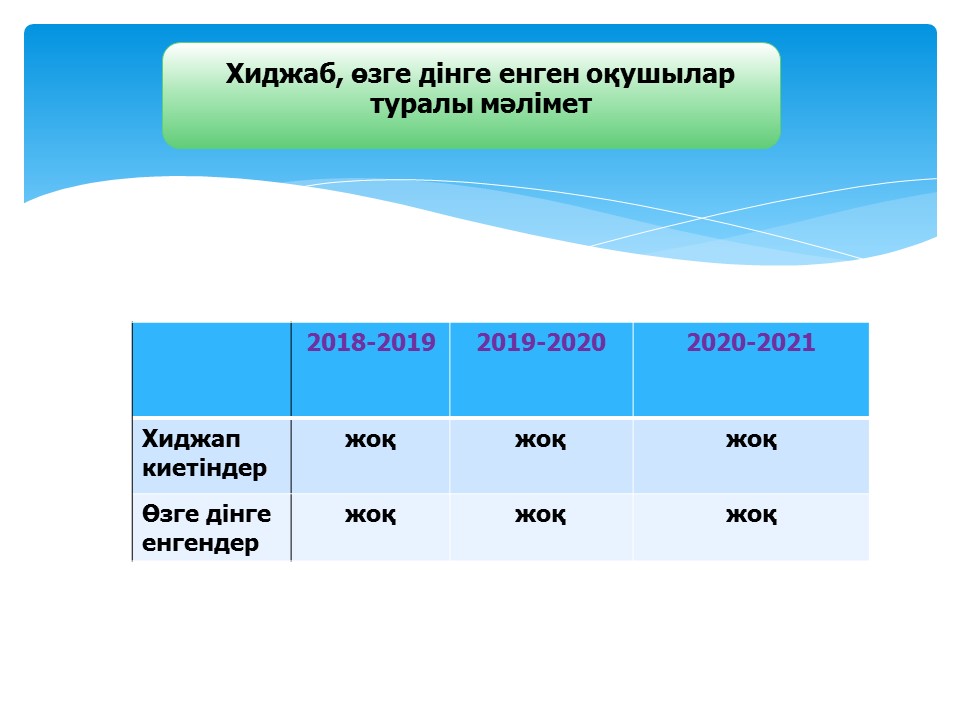 Хиджаб, өзге дінге енген оқушылар туралы мәлімет

| | 2018-2019 | 2019-2020 | 2020-2021 |
|---|---|---|---|
| Хиджап киетіндер | жоқ | жоқ | жоқ |
| Өзге дінге енгендер | жоқ | жоқ | жоқ |